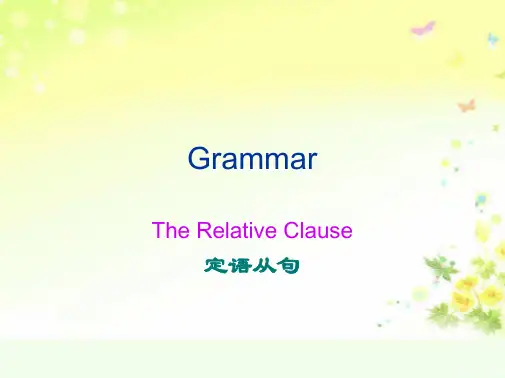 Grammar

The Relative Clause

定语从句